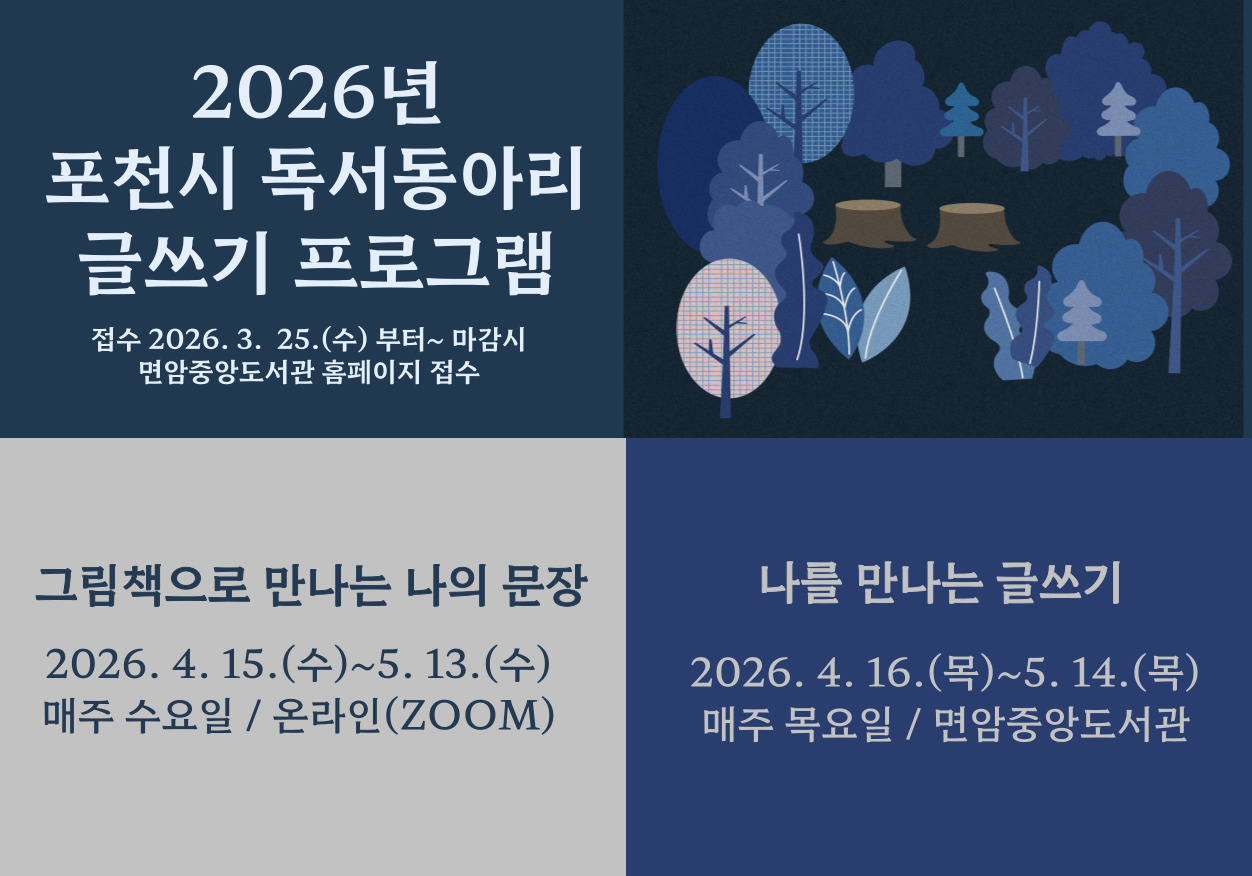 2026년
포천시 독서동아리
글쓰기 프로그램

접수 2026. 3. 25.(수) 부터~ 마감시
면암중앙도서관 홈페이지 접수

그림책으로 만나는 나의 문장

2026. 4. 15.(수)~5. 13.(수)
매주 수요일 / 온라인(ZOOM)

나를 만나는 글쓰기

2026. 4. 16.(목)~5. 14.(목)
매주 목요일 / 면암중앙도서관